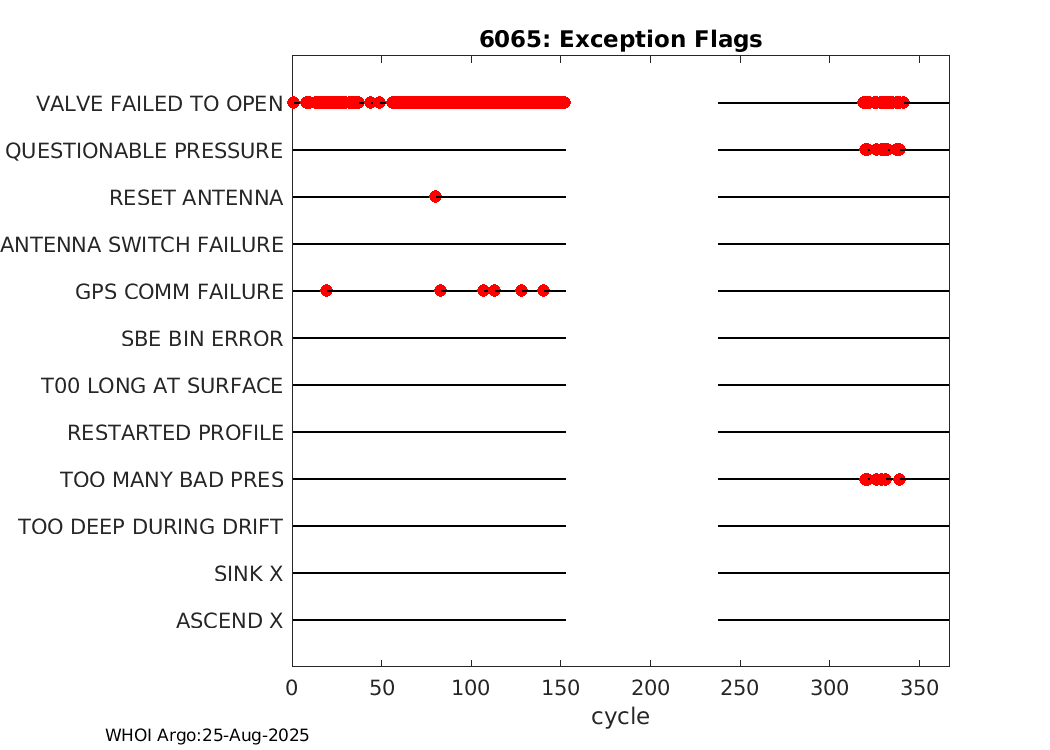 6065: Exception Flags

VALVE FAILED TO OPEN
QUESTIONABLE PRESSURE
RESET ANTENNA
ANTENNA SWITCH FAILURE
GPS COMM FAILURE
SBE BIN ERROR
T00 LONG AT SURFACE
RESTARTED PROFILE
TOO MANY BAD PRES
TOO DEEP DURING DRIFT
SINK X
ASCEND X

0 50 100 150 200 250 300 350
cycle

WHOI Argo:25-Aug-2025